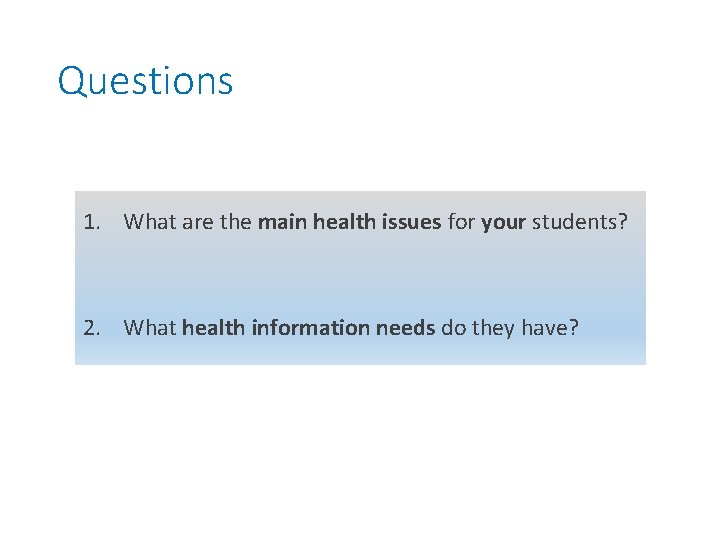 Questions

1. What are the main health issues for your students?

2. What health information needs do they have?